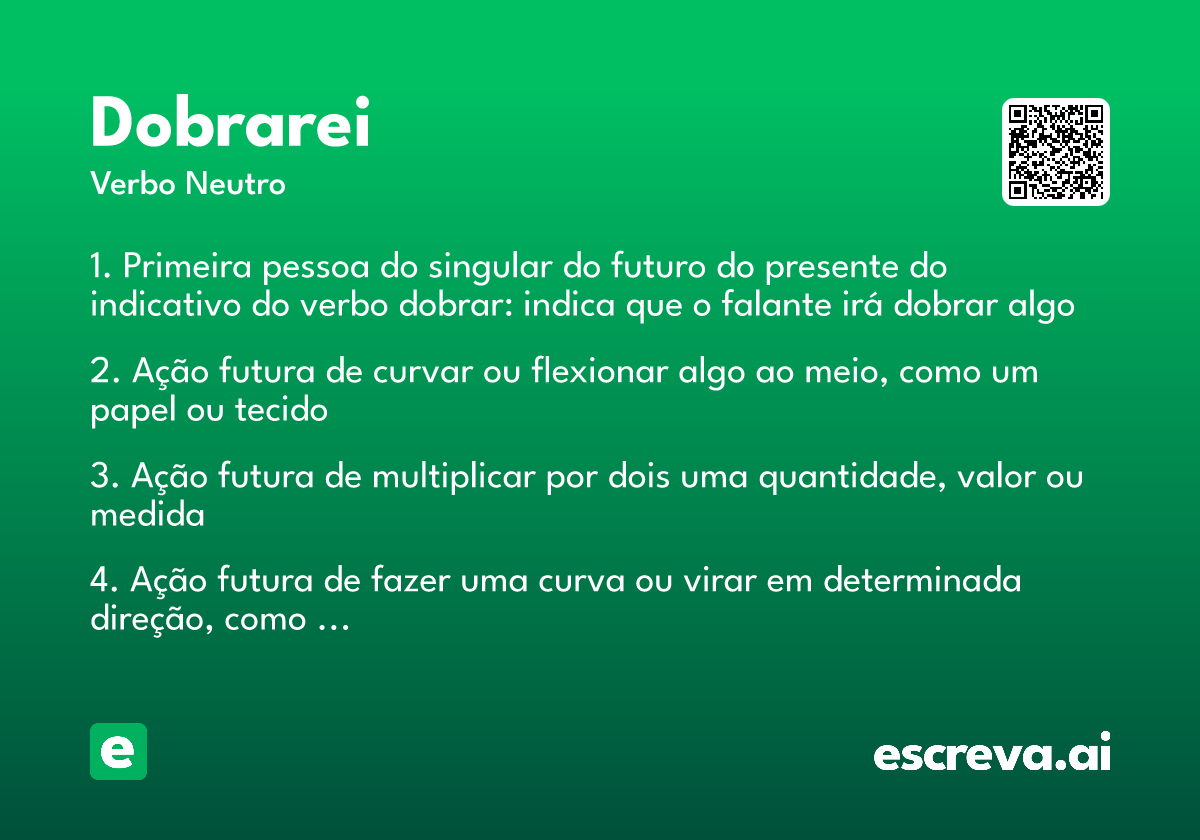 Dobrarei
Verbo Neutro

1. Primeira pessoa do singular do futuro do presente do indicativo do verbo dobrar: indica que o falante irá dobrar algo

2. Ação futura de curvar ou flexionar algo ao meio, como um papel ou tecido

3. Ação futura de multiplicar por dois uma quantidade, valor ou medida

4. Ação futura de fazer uma curva ou virar em determinada direção, como ...

e

escreva.ai